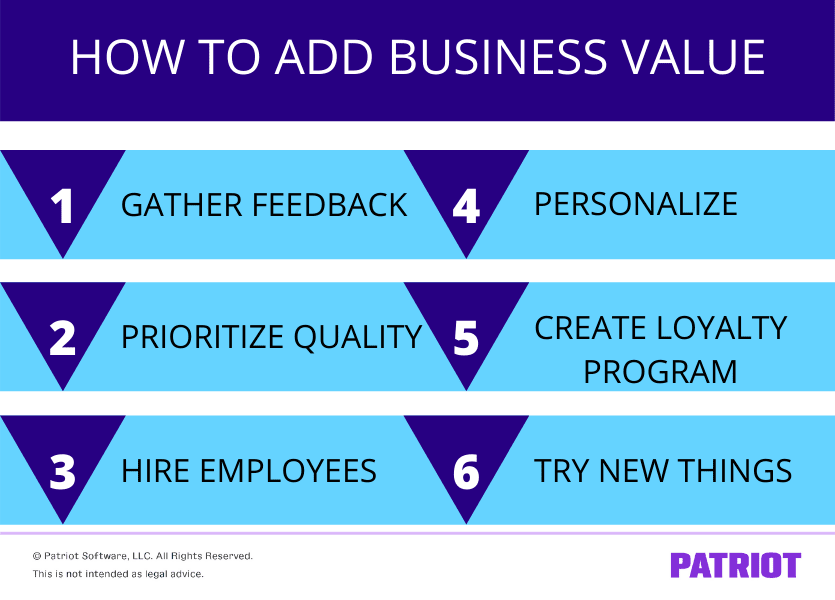 HOW TO ADD BUSINESS VALUE

1 GATHER FEEDBACK

2 PRIORITIZE QUALITY

3 HIRE EMPLOYEES

4 PERSONALIZE

5 CREATE LOYALTY PROGRAM

6 TRY NEW THINGS

© Patriot Software, LLC. All Rights Reserved.
This is not intended as legal advice.

PATRIOT